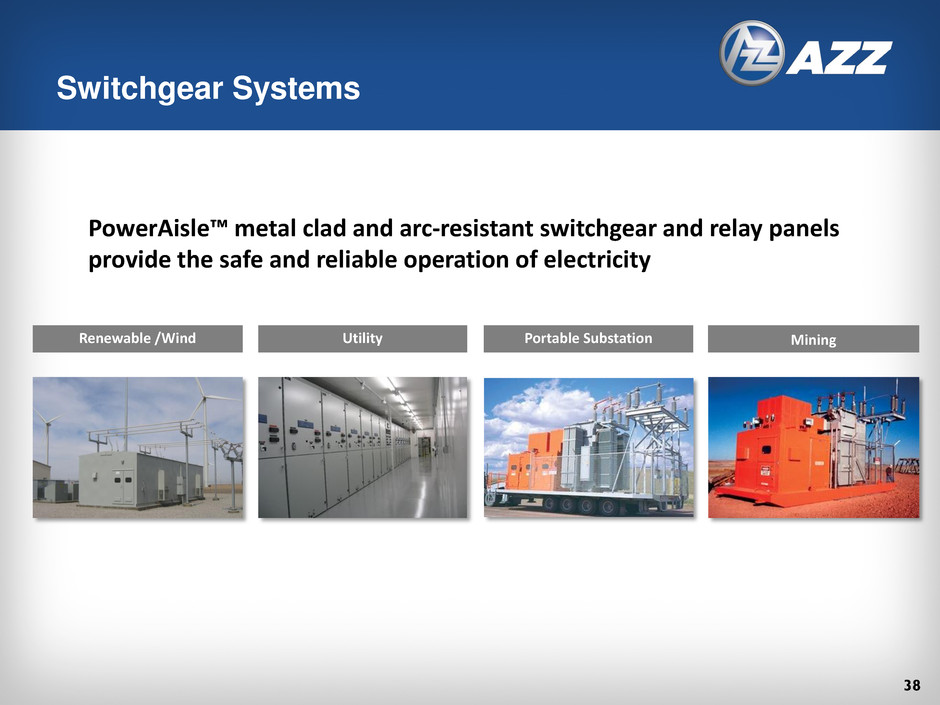 AZZ

Switchgear Systems

PowerAisle™ metal clad and arc-resistant switchgear and relay panels provide the safe and reliable operation of electricity

Renewable /Wind

Utility

Portable Substation

Mining

38